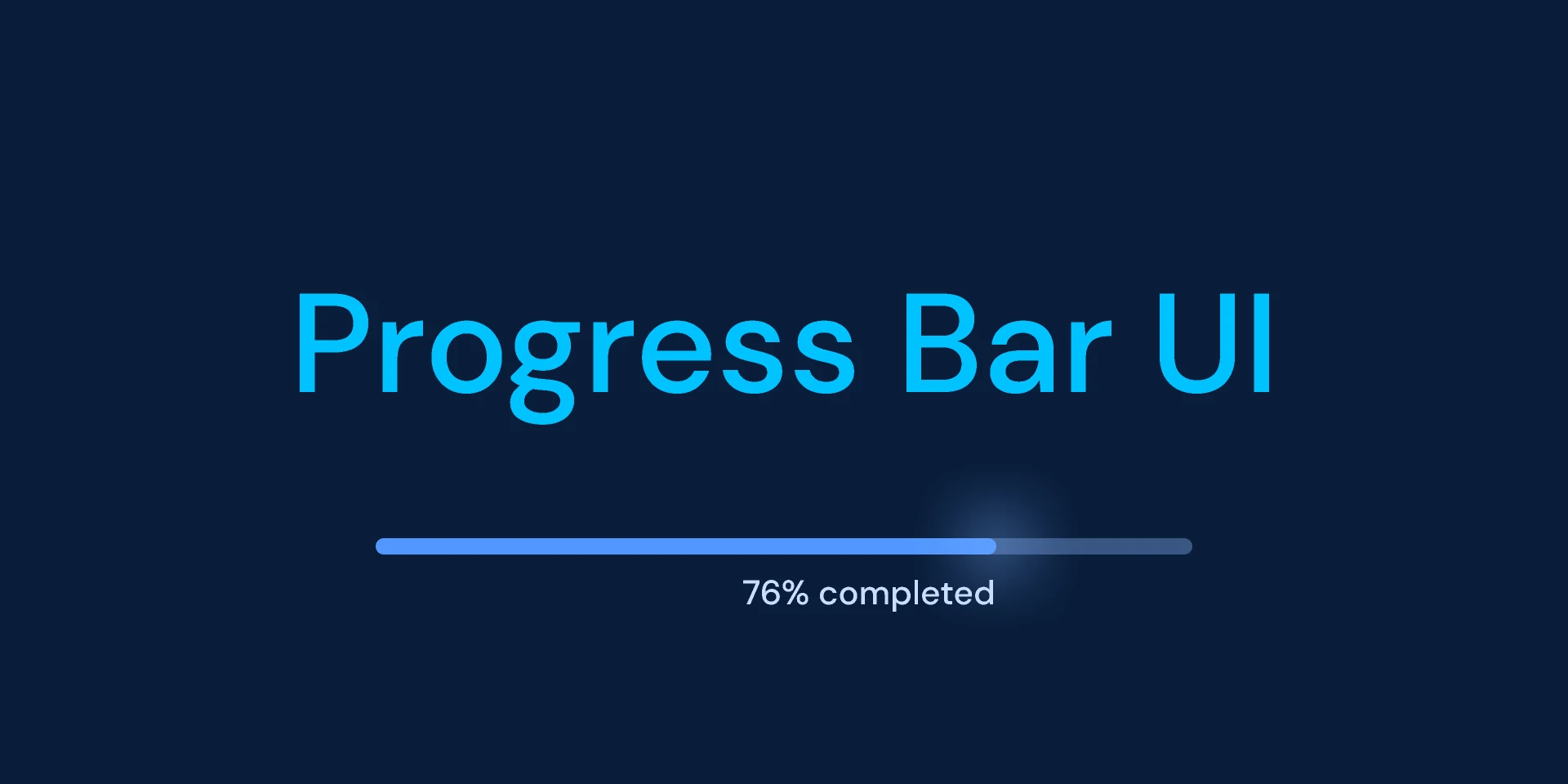 Progress Bar UI

76% completed